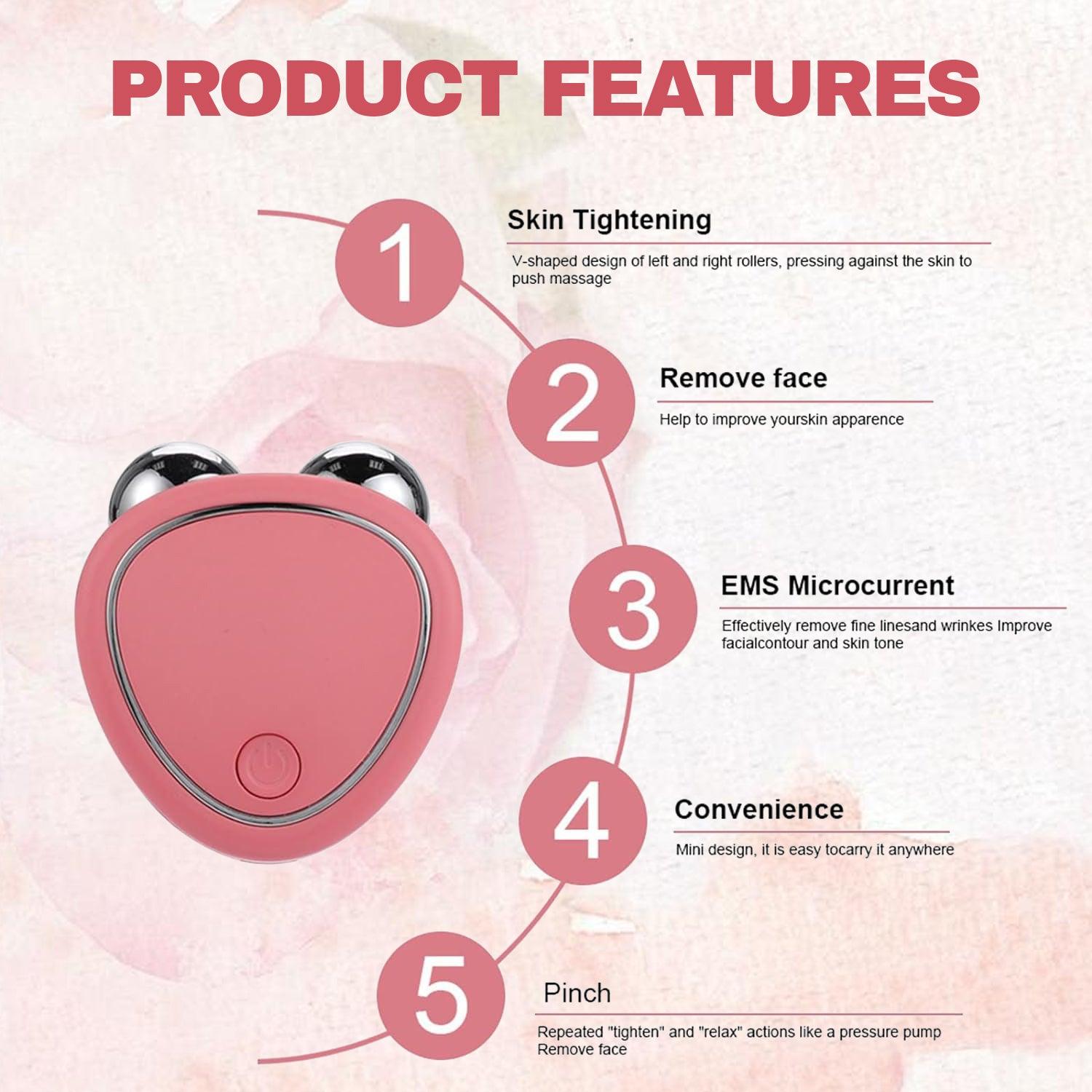 PRODUCT FEATURES

1

Skin Tightening

V-shaped design of left and right rollers, pressing against the skin to push massage

2

Remove face

Help to improve yourskin apparence

3

EMS Microcurrent

Effectively remove fine linesand wrinkes Improve facialcontour and skin tone

4

Convenience

Mini design, it is easy tocarry it anywhere

5

Pinch

Repeated "tighten" and "relax" actions like a pressure pump Remove face